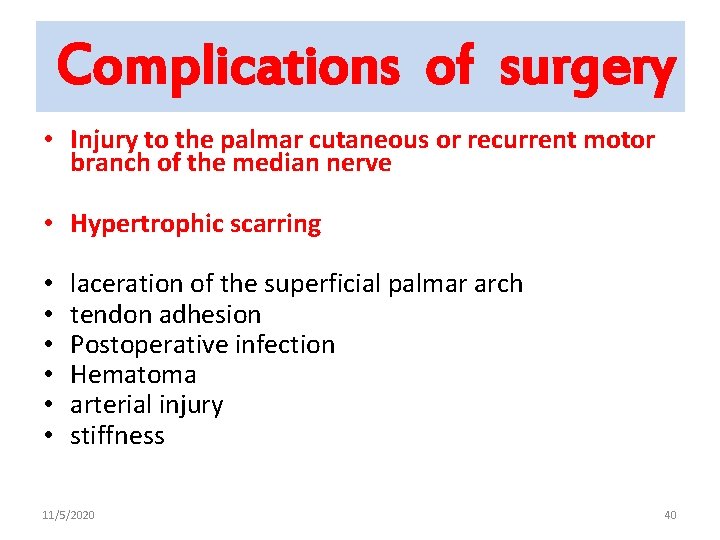 Complications of surgery

• Injury to the palmar cutaneous or recurrent motor branch of the median nerve

• Hypertrophic scarring

• laceration of the superficial palmar arch
• tendon adhesion
• Postoperative infection
• Hematoma
• arterial injury
• stiffness

11/5/2020

40